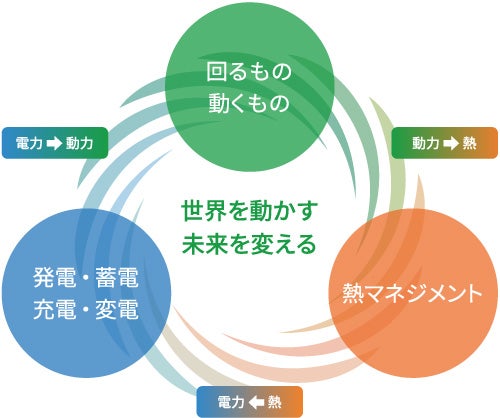 回るもの
動くもの

電力 ➡ 動力

動力 ➡ 熱

世界を動かす
未来を変える

発電・蓄電
充電・変電

熱マネジメント

電力 ⬅ 熱